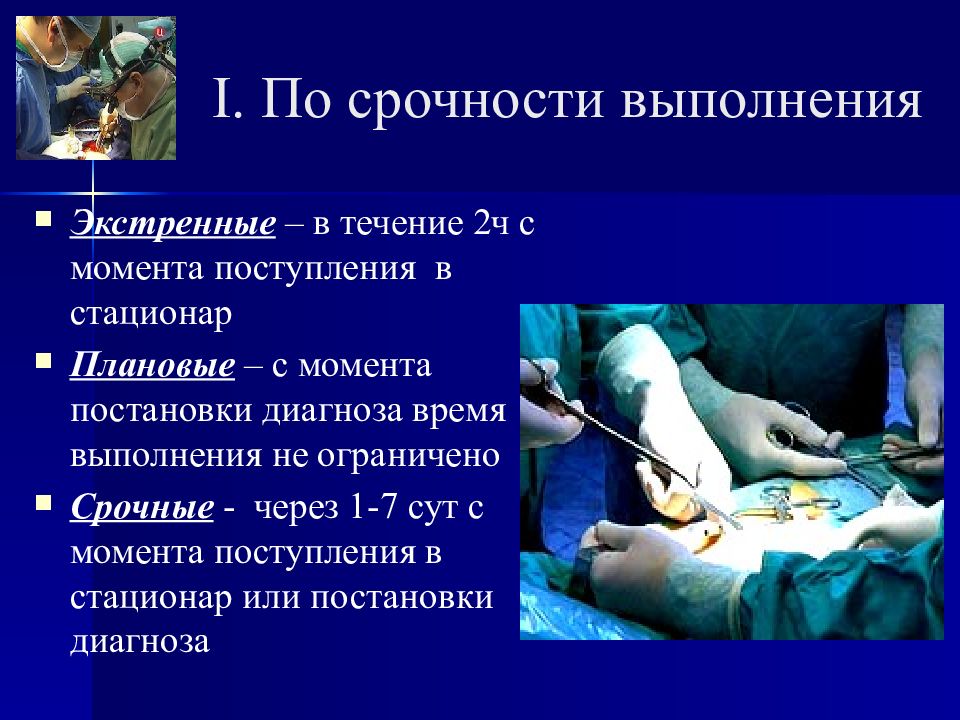 I. По срочности выполнения

Экстренные – в течение 2ч с момента поступления в стационар

Плановые – с момента постановки диагноза время выполнения не ограничено

Срочные - через 1-7 сут с момента поступления в стационар или постановки диагноза